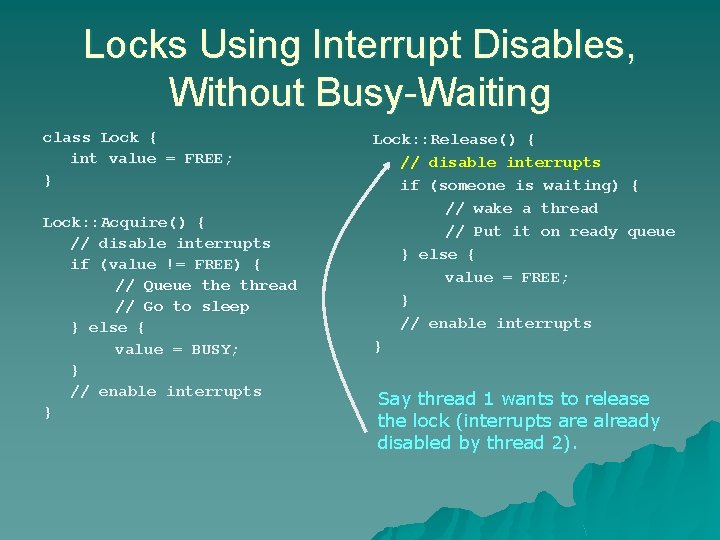 Locks Using Interrupt Disables, Without Busy-Waiting

class Lock {
  int value = FREE;
}

Lock::Acquire() {
  // disable interrupts
  if (value != FREE) {
    // Queue the thread
    // Go to sleep
  } else {
    value = BUSY;
  }
  // enable interrupts
}

Lock::Release() {
  // disable interrupts
  if (someone is waiting) {
    // wake a thread
    // Put it on ready queue
  } else {
    value = FREE;
  }
  // enable interrupts
}

Say thread 1 wants to release the lock (interrupts are already disabled by thread 2).